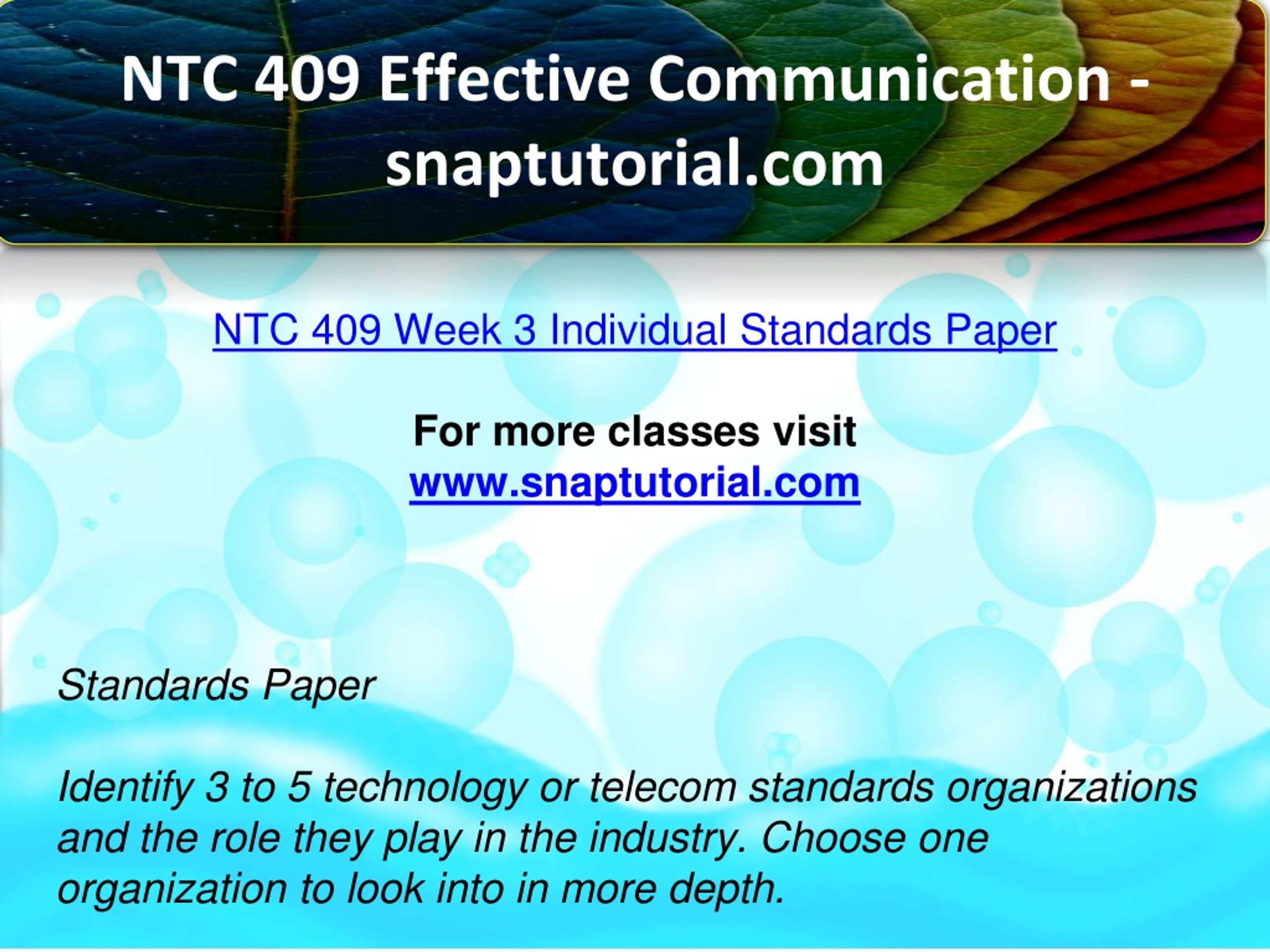 NTC 409 Effective Communication - snaptutorial.com

NTC 409 Week 3 Individual Standards Paper

For more classes visit
www.snaptutorial.com

Standards Paper

Identify 3 to 5 technology or telecom standards organizations and the role they play in the industry. Choose one organization to look into in more depth.